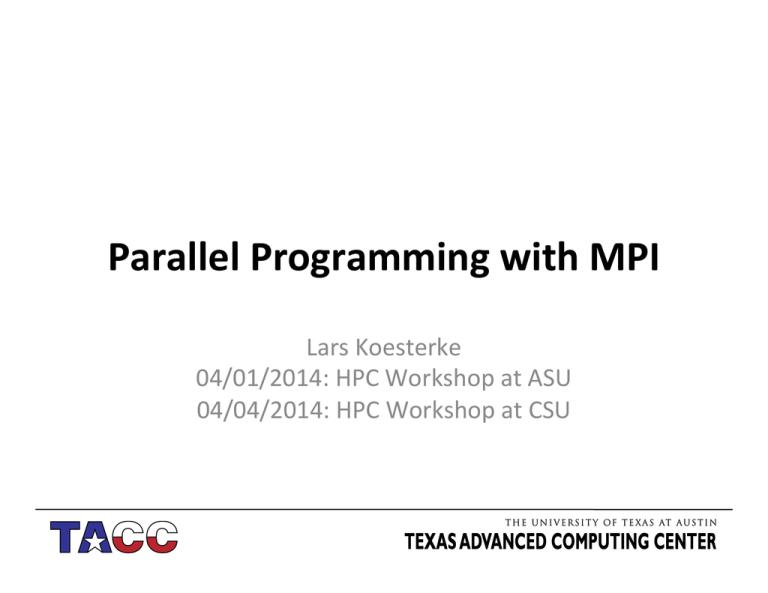 Parallel Programming with MPI

Lars Koesterke
04/01/2014: HPC Workshop at ASU
04/04/2014: HPC Workshop at CSU

TACC

THE UNIVERSITY OF TEXAS AT AUSTIN
TEXAS ADVANCED COMPUTING CENTER